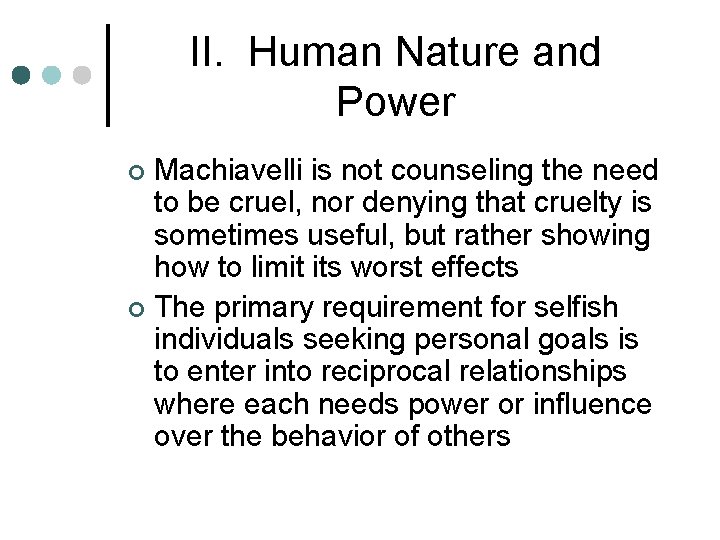 II. Human Nature and Power

Machiavelli is not counseling the need to be cruel, nor denying that cruelty is sometimes useful, but rather showing how to limit its worst effects

The primary requirement for selfish individuals seeking personal goals is to enter into reciprocal relationships where each needs power or influence over the behavior of others